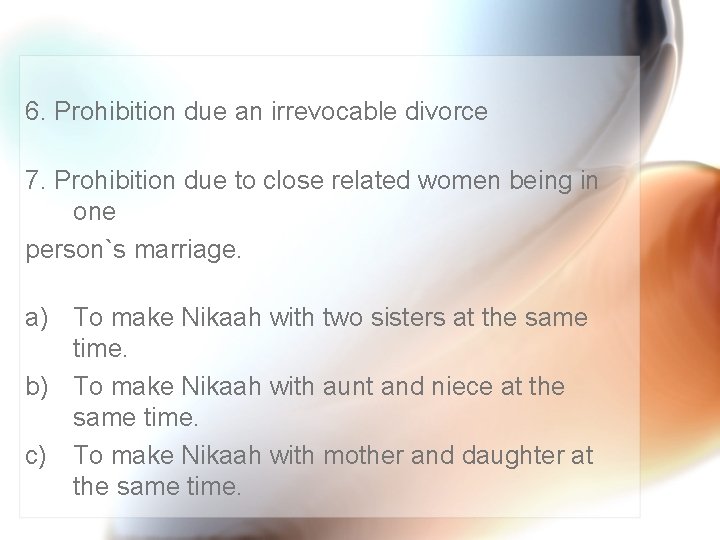 6. Prohibition due an irrevocable divorce

7. Prohibition due to close related women being in one
person`s marriage.

a) To make Nikaah with two sisters at the same time.
b) To make Nikaah with aunt and niece at the same time.
c) To make Nikaah with mother and daughter at the same time.